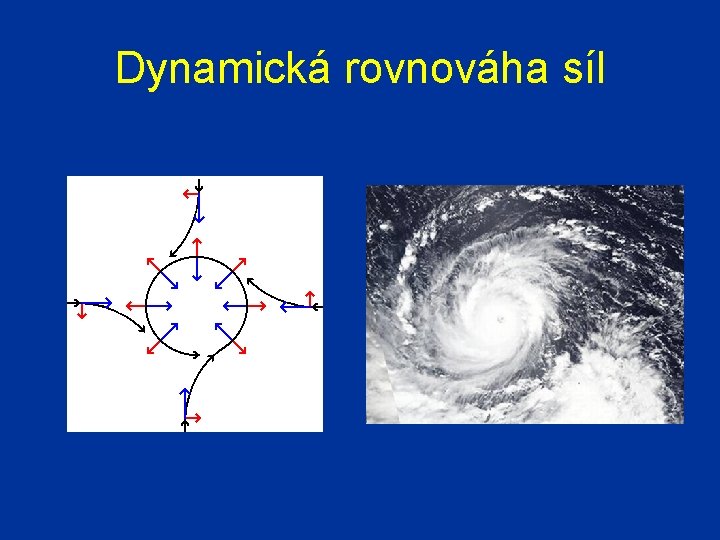 Dynamická rovnováha síl